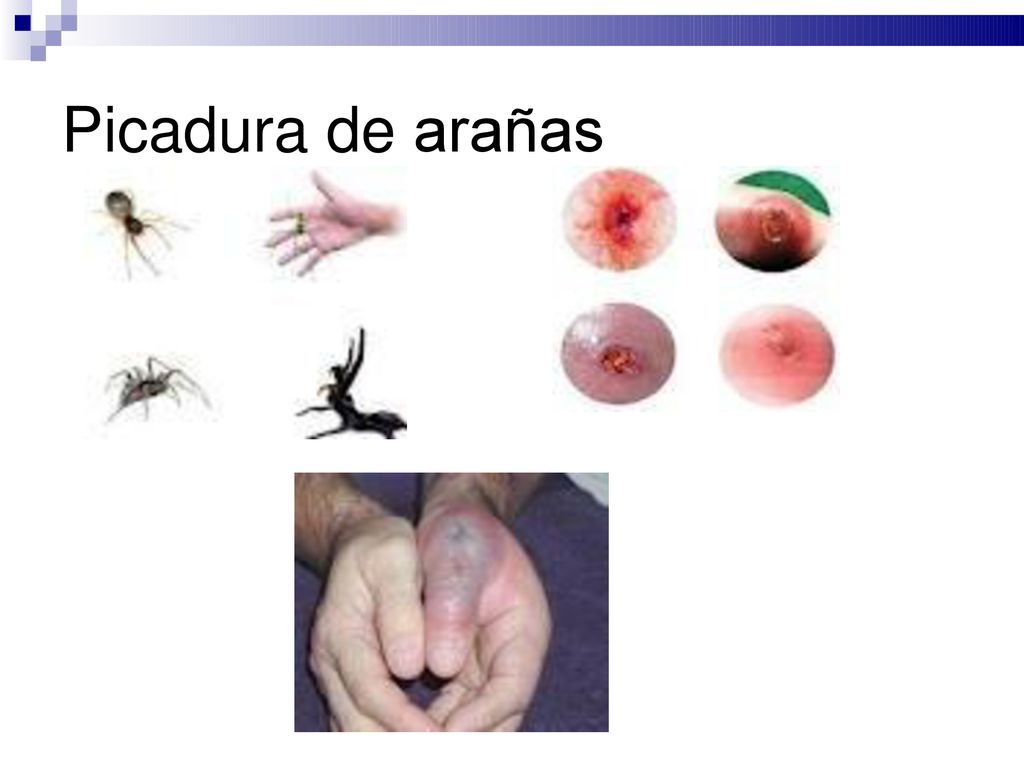 Picadura de arañas